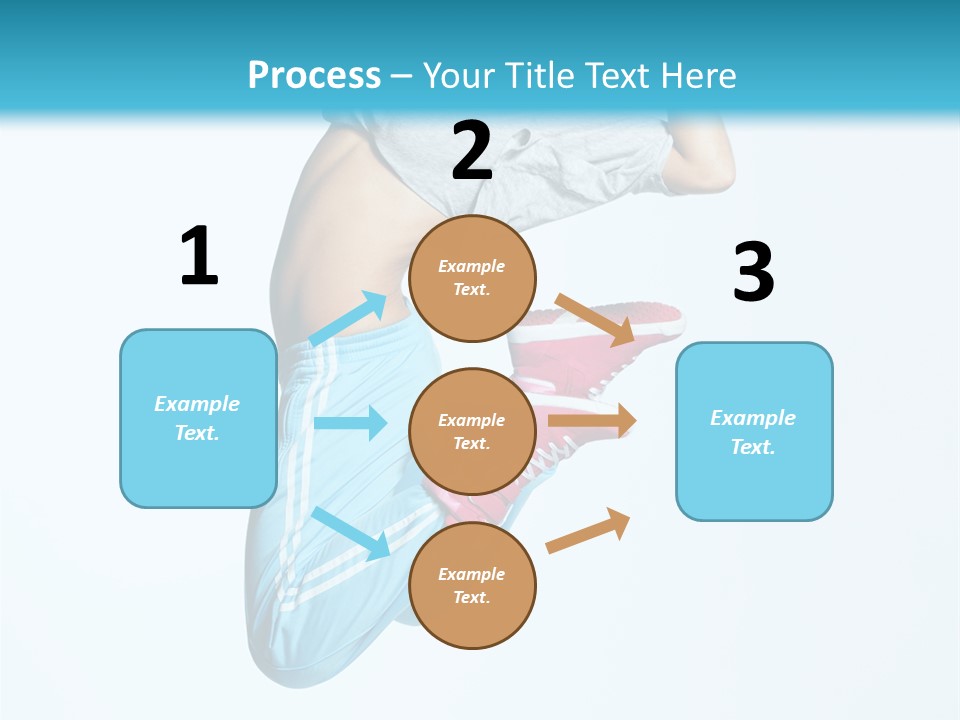 Process – Your Title Text Here

1

Example Text.

2

Example Text.

Example Text.

Example Text.

3

Example Text.